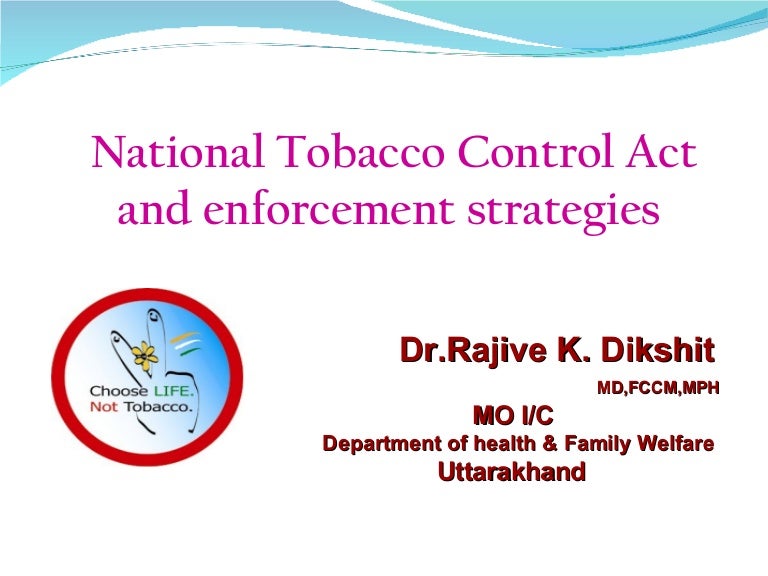 National Tobacco Control Act and enforcement strategies

Choose LIFE.
Not Tobacco.

Dr.Rajive K. Dikshit
MD,FCCM,MPH
MO I/C
Department of health & Family Welfare
Uttarakhand